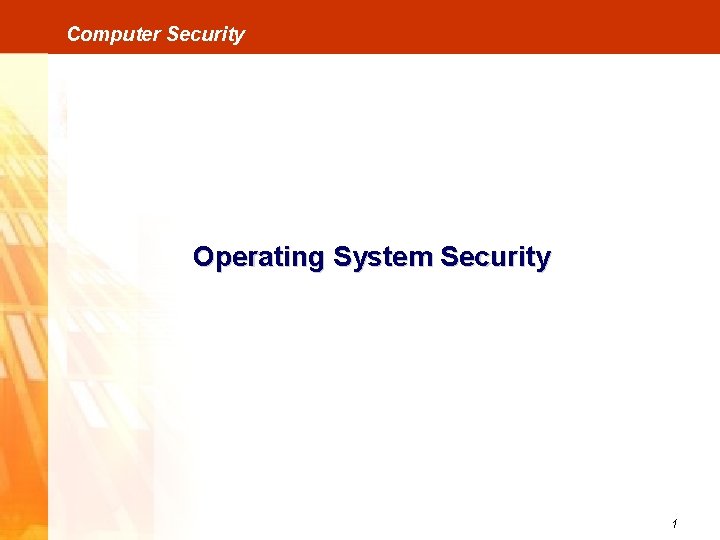 Computer Security

Operating System Security

1